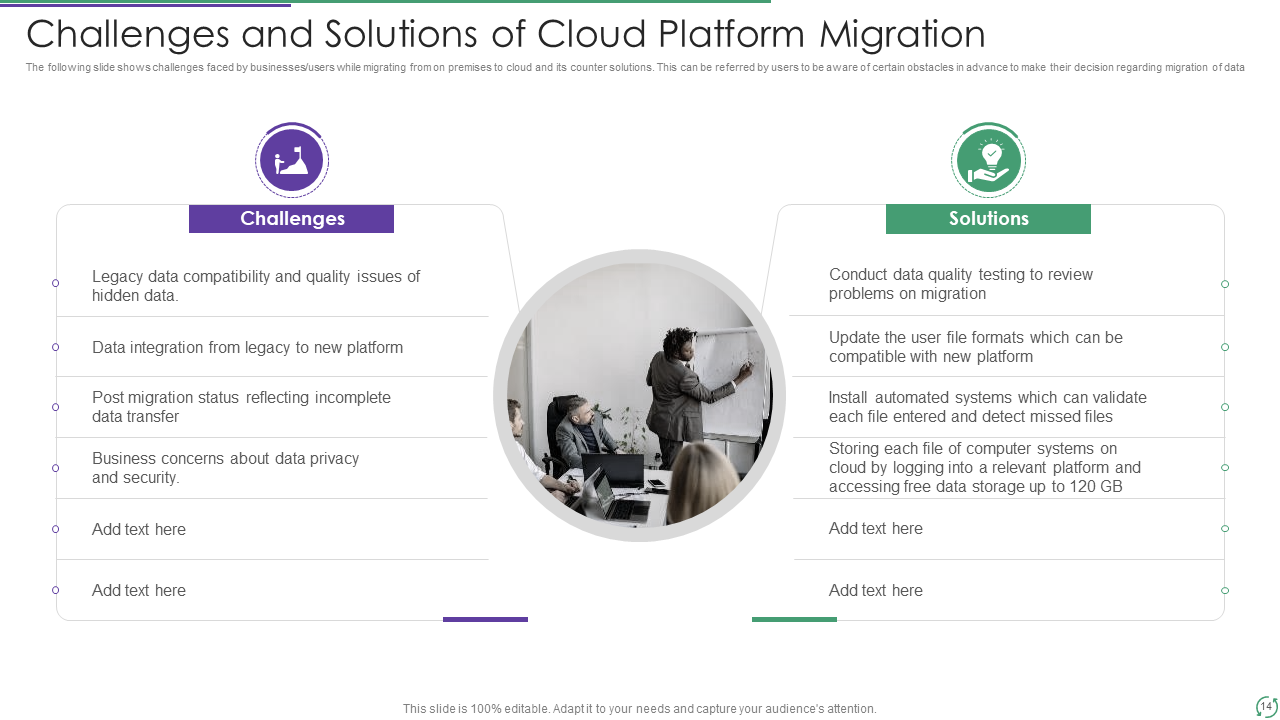 Challenges and Solutions of Cloud Platform Migration

The following slide shows challenges faced by businesses/users while migrating from on premises to cloud and its counter solutions. This can be referred by users to be aware of certain obstacles in advance to make their decision regarding migration of data

Challenges

Legacy data compatibility and quality issues of hidden data.

Data integration from legacy to new platform

Post migration status reflecting incomplete data transfer

Business concerns about data privacy and security.

Add text here

Add text here

Solutions

Conduct data quality testing to review problems on migration

Update the user file formats which can be compatible with new platform

Install automated systems which can validate each file entered and detect missed files

Storing each file of computer systems on cloud by logging into a relevant platform and accessing free data storage up to 120 GB

Add text here

Add text here

This slide is 100% editable. Adapt it to your needs and capture your audience's attention.

14